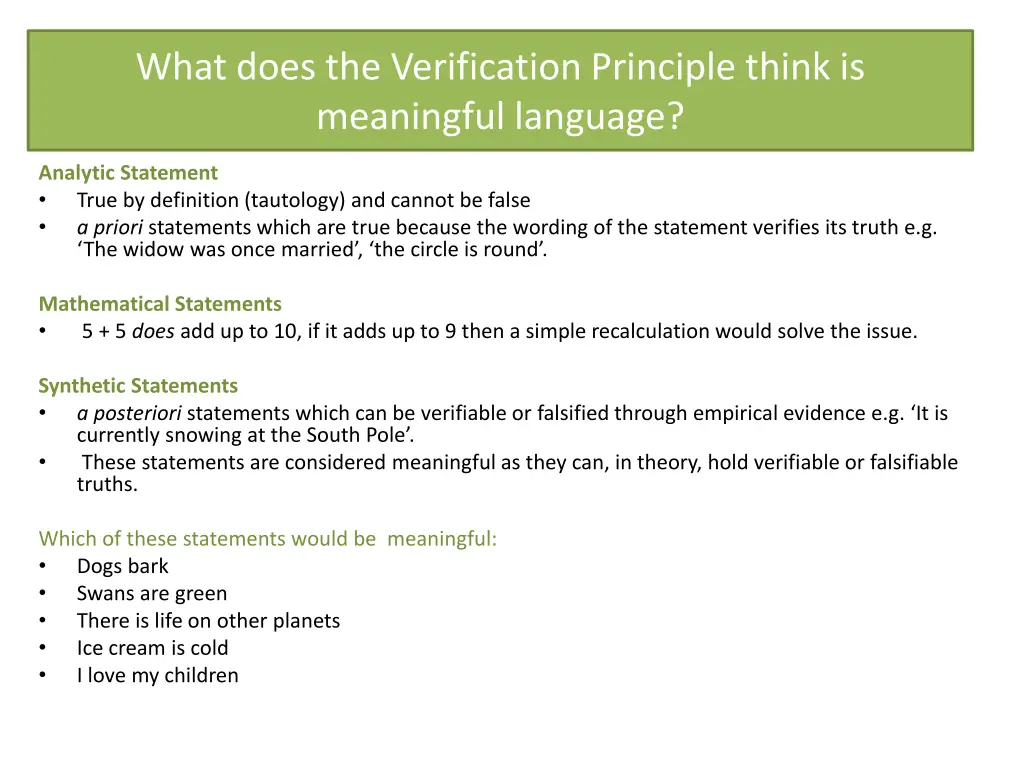 What does the Verification Principle think is meaningful language?

Analytic Statement
• True by definition (tautology) and cannot be false
• a priori statements which are true because the wording of the statement verifies its truth e.g. ‘The widow was once married’, ‘the circle is round’.

Mathematical Statements
• 5 + 5 does add up to 10, if it adds up to 9 then a simple recalculation would solve the issue.

Synthetic Statements
• a posteriori statements which can be verifiable or falsified through empirical evidence e.g. ‘It is currently snowing at the South Pole’.
• These statements are considered meaningful as they can, in theory, hold verifiable or falsifiable truths.

Which of these statements would be meaningful:
• Dogs bark
• Swans are green
• There is life on other planets
• Ice cream is cold
• I love my children